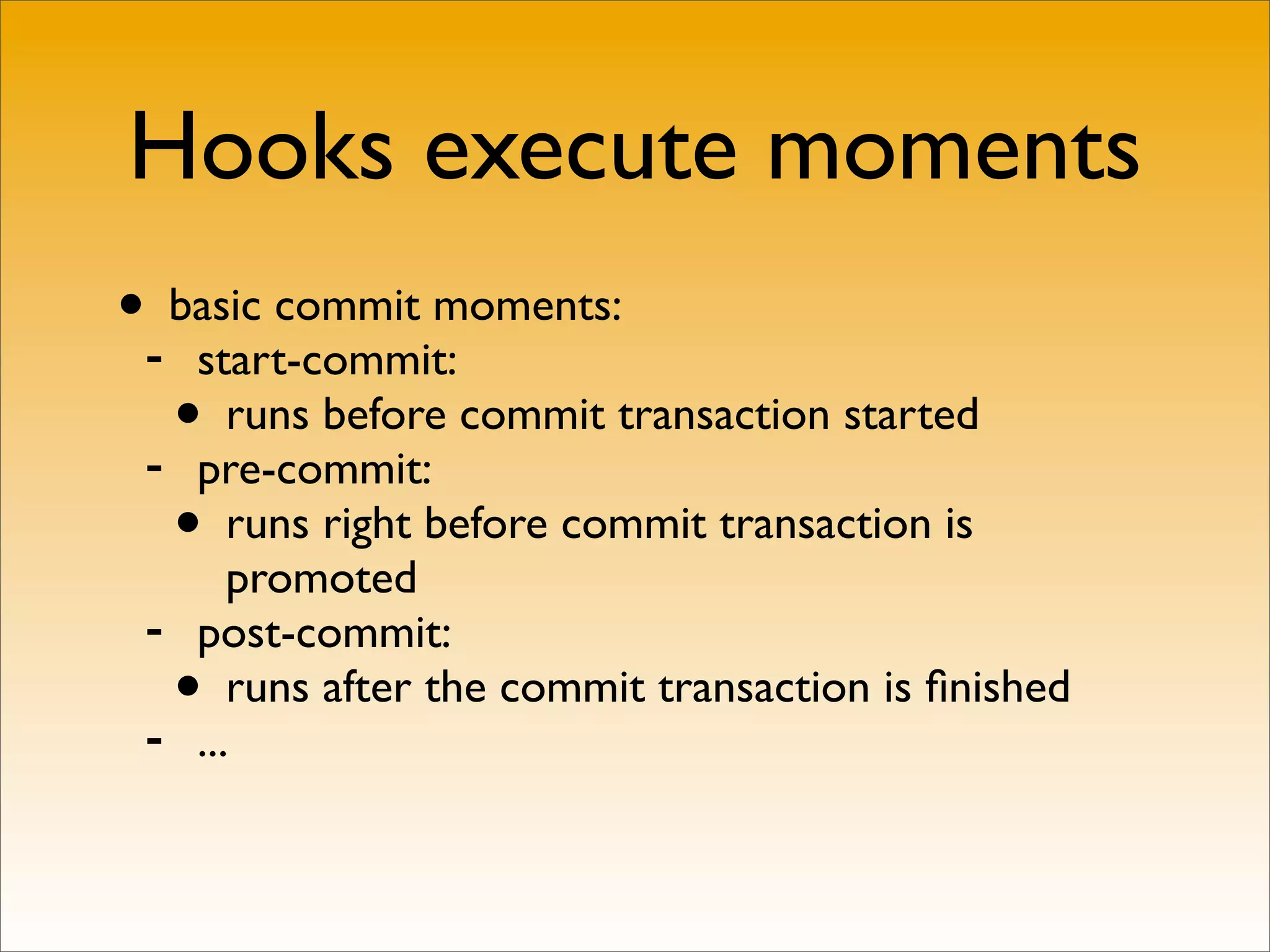 Hooks execute moments

• basic commit moments:
  - start-commit:
    • runs before commit transaction started
  - pre-commit:
    • runs right before commit transaction is promoted
  - post-commit:
    • runs after the commit transaction is finished
  - ...